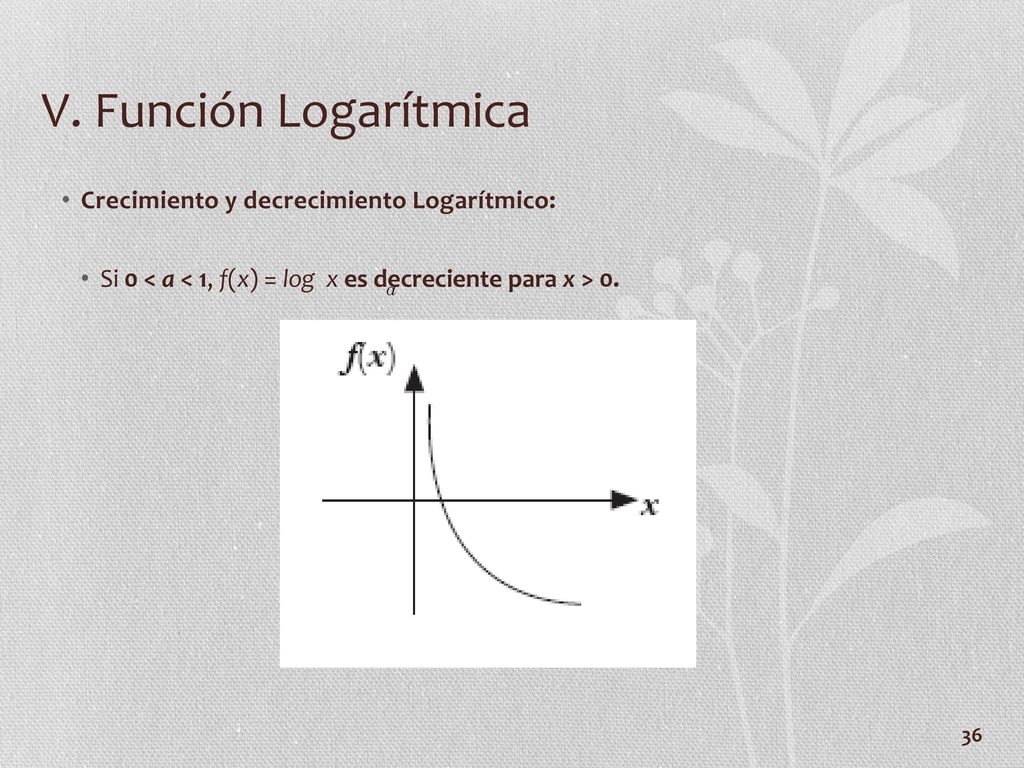 V. Función Logarítmica

• Crecimiento y decrecimiento Logarítmico:

• Si $0 < a < 1$, $f(x) = \log_a x$ es decreciente para $x > 0$.

$f(x)$

$x$

36